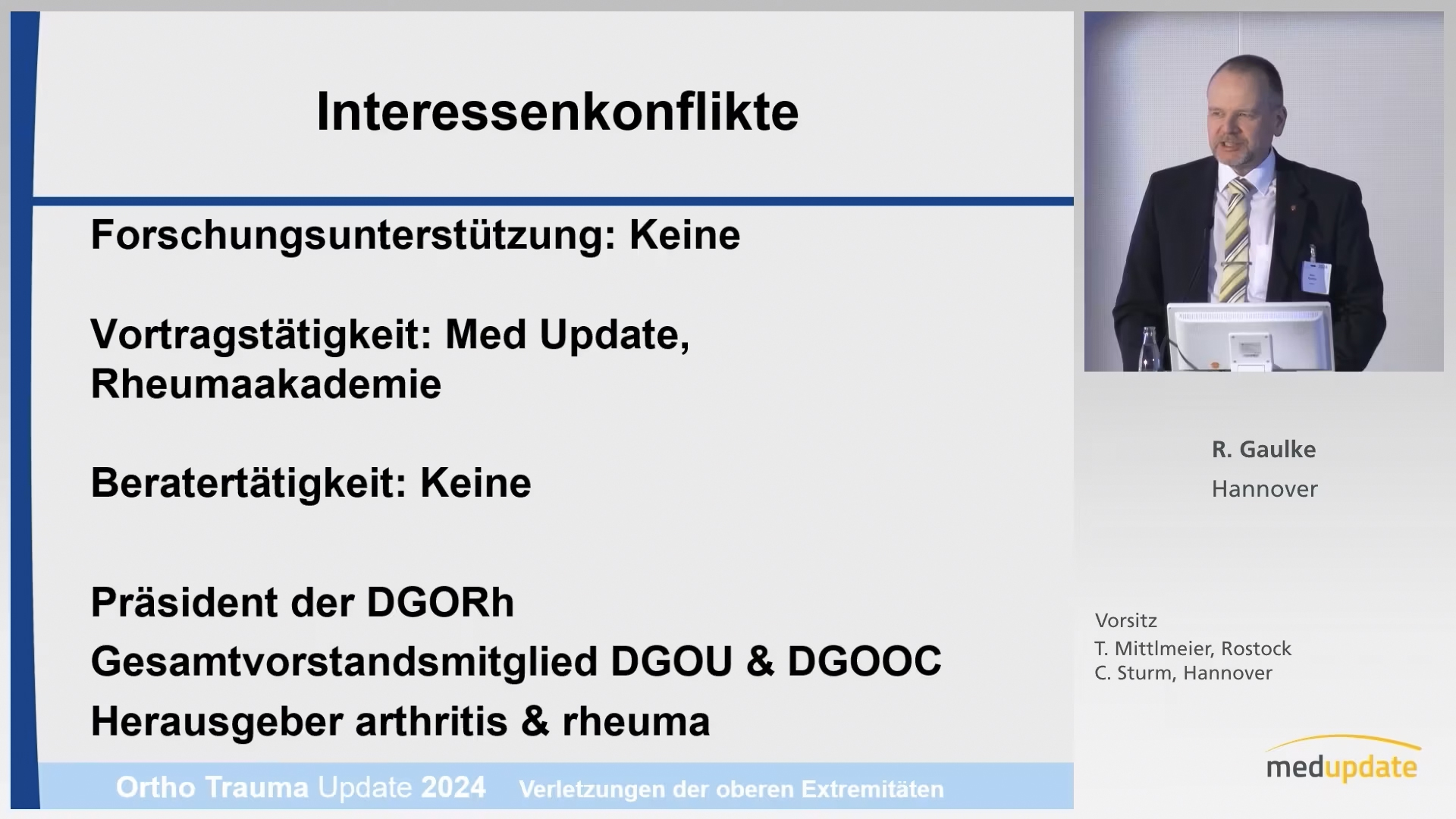 Interessenkonflikte

Forschungsunterstützung: Keine

Vortragstätigkeit: Med Update, Rheumaakademie

Beratertätigkeit: Keine

Präsident der DGORh

Gesamtvorstandsmitglied DGOU & DGOOC

Herausgeber arthritis & rheuma

Ortho Trauma Update 2024 Verletzungen der oberen Extremitäten

R. Gaulke
Hannover

Vorsitz
T. Mittlmeier, Rostock
C. Sturm, Hannover

medupdate